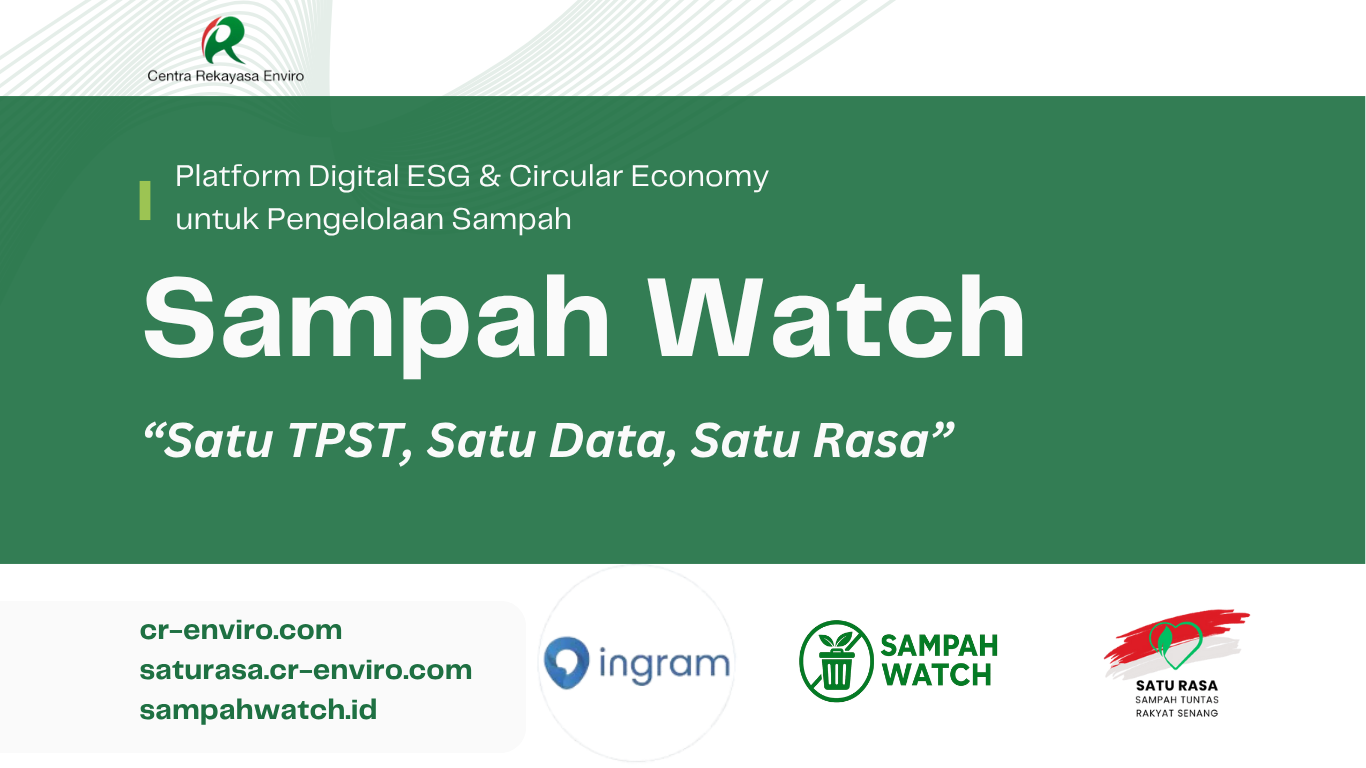 Centra Rekayasa Enviro

Platform Digital ESG & Circular Economy untuk Pengelolaan Sampah

Sampah Watch

“Satu TPST, Satu Data, Satu Rasa”

cr-enviro.com
saturasa.cr-enviro.com
sampahwatch.id

ingram

SAMPAH WATCH

SATU RASA
SAMPAH TUNTAS
RAKYAT SENANG